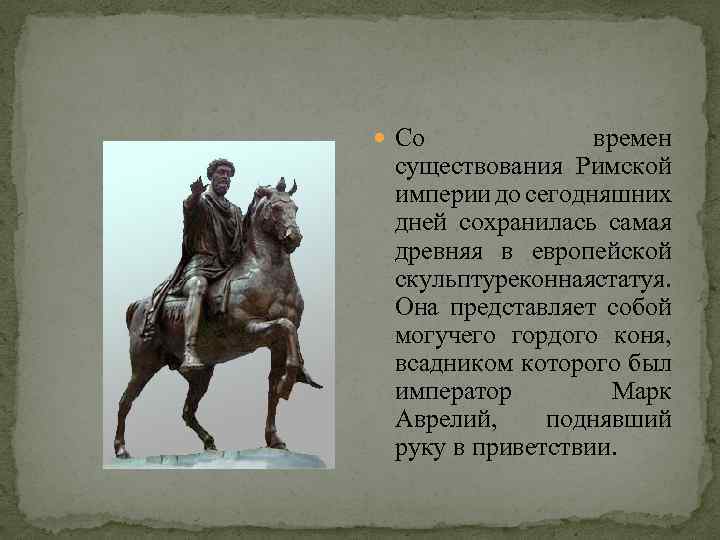 Со времен существования Римской империи до сегодняшних дней сохранилась самая древняя в европейской скульптуреконнаястатуя. Она представляет собой могучего гордого коня, всадником которого был император Марк Аврелий, поднявший руку в приветствии.